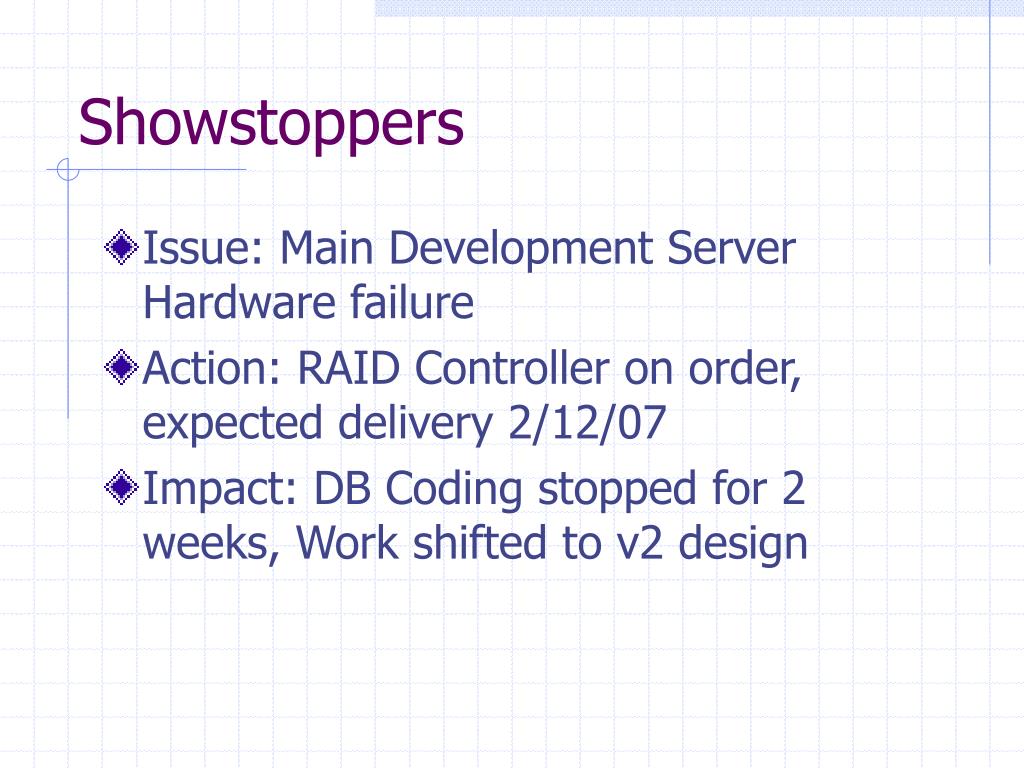 Showstoppers

Issue: Main Development Server Hardware failure

Action: RAID Controller on order, expected delivery 2/12/07

Impact: DB Coding stopped for 2 weeks, Work shifted to v2 design